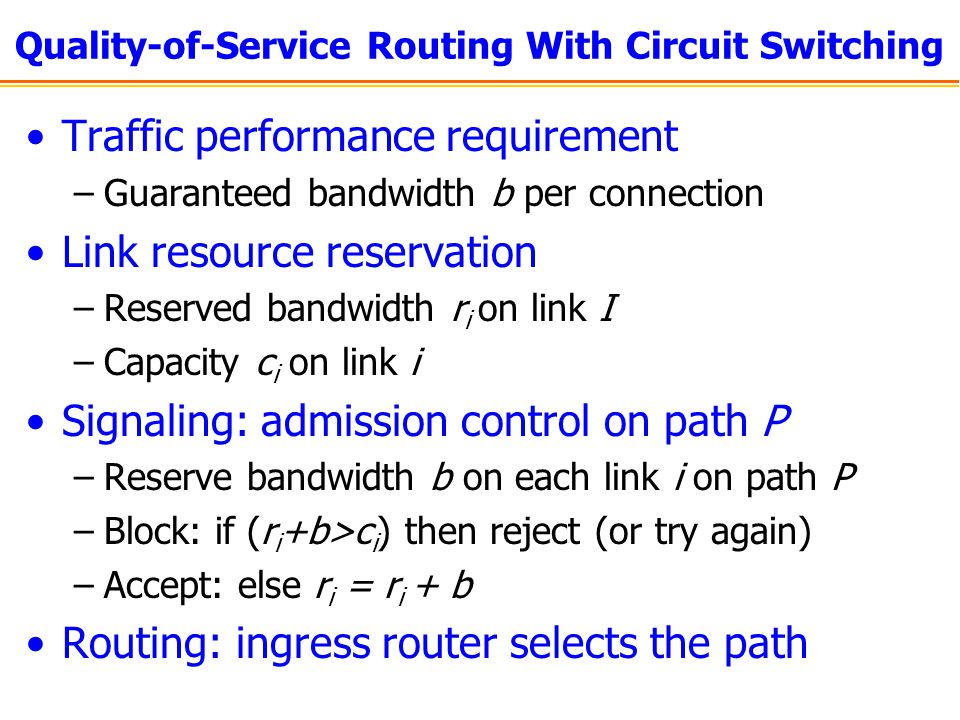 Quality-of-Service Routing With Circuit Switching

• Traffic performance requirement
– Guaranteed bandwidth $b$ per connection

• Link resource reservation
– Reserved bandwidth $r_i$ on link $I$
– Capacity $c_i$ on link $i$

• Signaling: admission control on path $P$
– Reserve bandwidth $b$ on each link $i$ on path $P$
– Block: if ($r_i+b>c_i$) then reject (or try again)
– Accept: else $r_i = r_i + b$

• Routing: ingress router selects the path